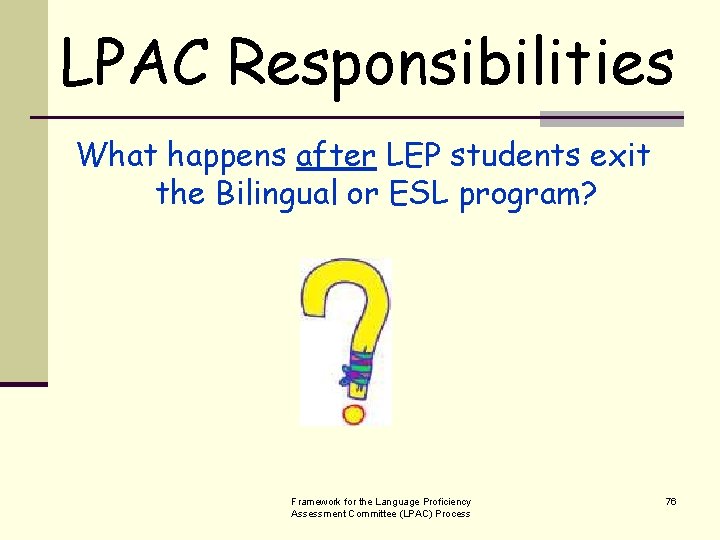 LPAC Responsibilities

What happens after LEP students exit the Bilingual or ESL program?

Framework for the Language Proficiency Assessment Committee (LPAC) Process

76